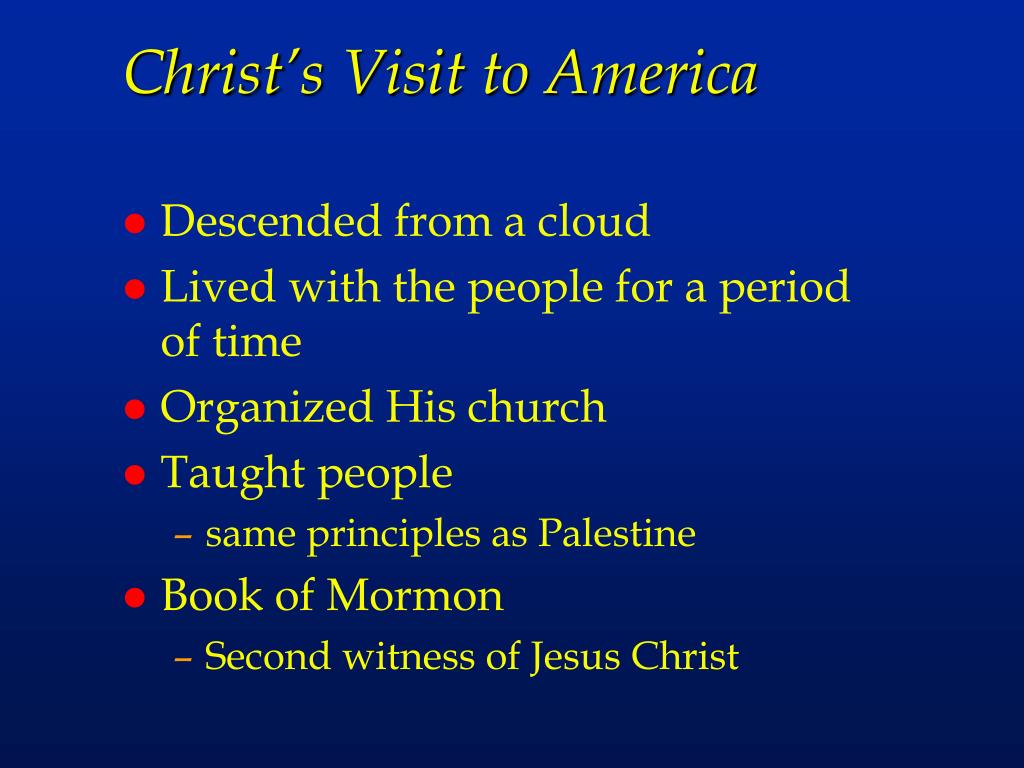 Christ's Visit to America

- Descended from a cloud
- Lived with the people for a period of time
- Organized His church
- Taught people
  – same principles as Palestine
- Book of Mormon
  – Second witness of Jesus Christ